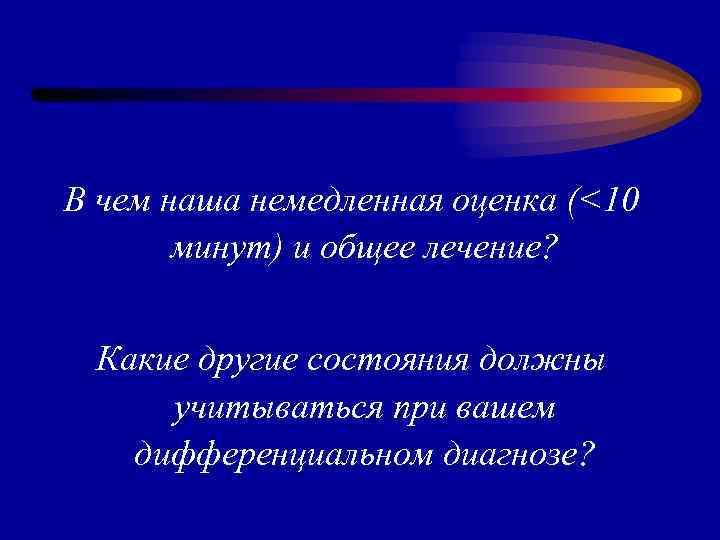 В чем наша немедленная оценка (<10 минут) и общее лечение?

Какие другие состояния должны учитываться при вашем дифференциальном диагнозе?